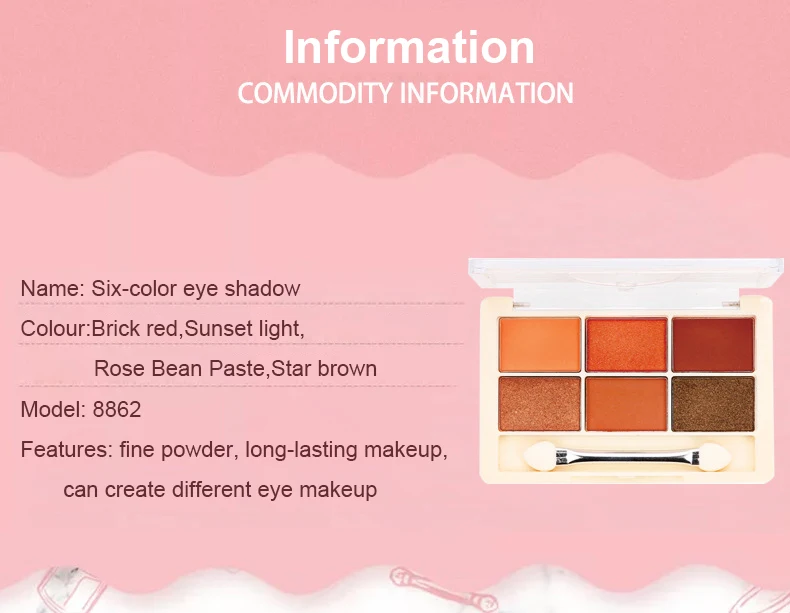 Information
COMMODITY INFORMATION

Name: Six-color eye shadow

Colour:Brick red,Sunset light,
Rose Bean Paste,Star brown

Model: 8862

Features: fine powder, long-lasting makeup,
can create different eye makeup